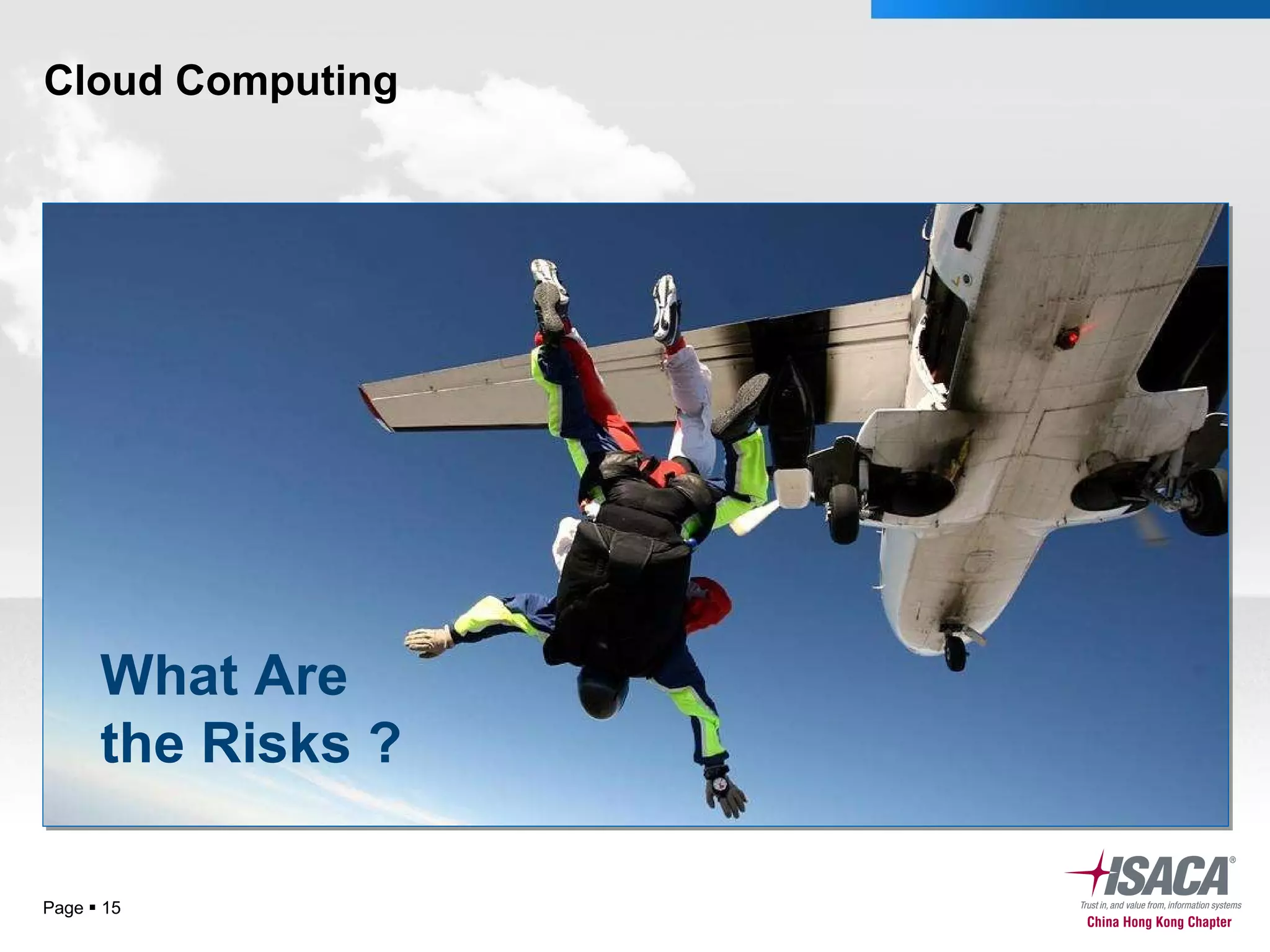 Cloud Computing

What Are the Risks ?

Page ▪ 15

ISACA®
Trust in, and value from, information systems
China Hong Kong Chapter